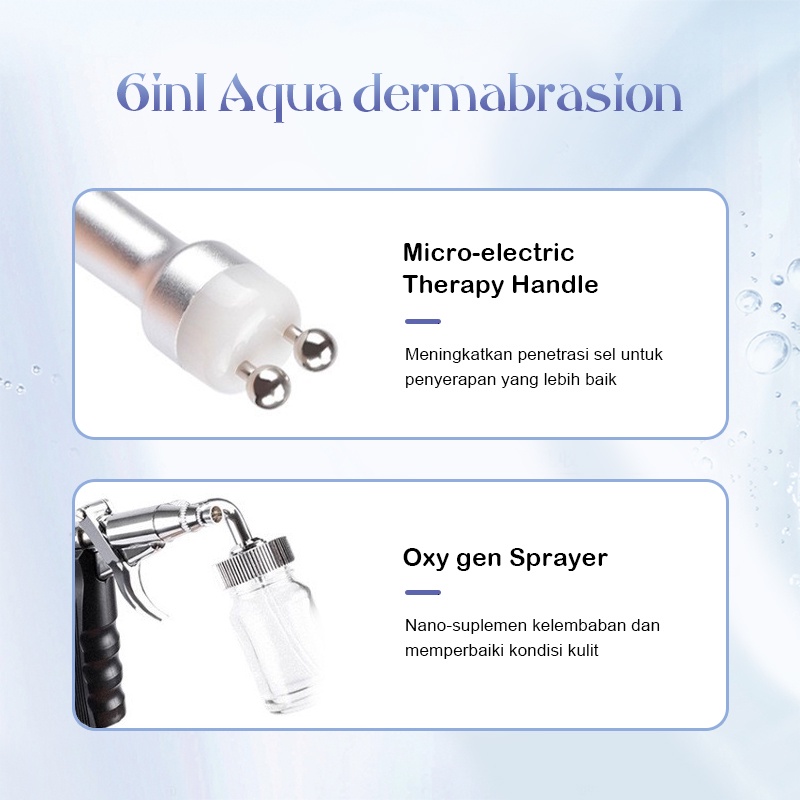 6in1 Aqua dermabrasion

Micro-electric Therapy Handle

Meningkatkan penetrasi sel untuk penyerapan yang lebih baik

Oxy gen Sprayer

Nano-suplemen kelembaban dan memperbaiki kondisi kulit